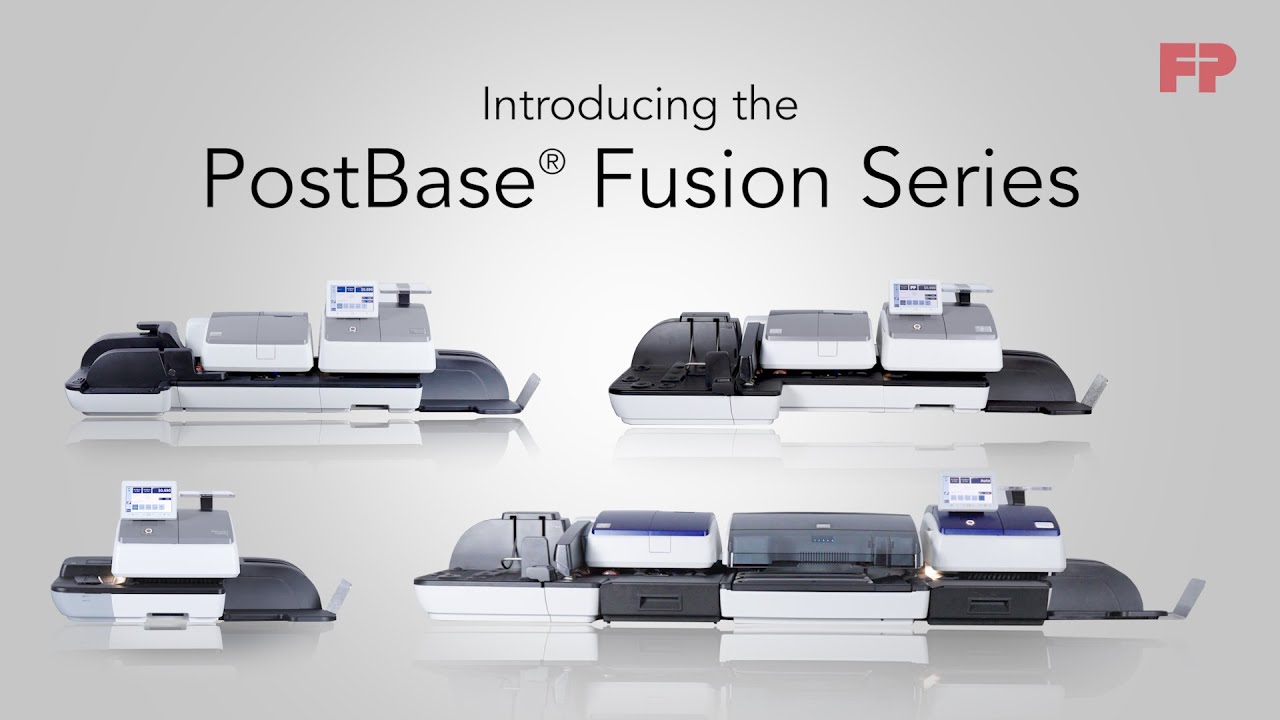 FP

Introducing the
PostBase® Fusion Series